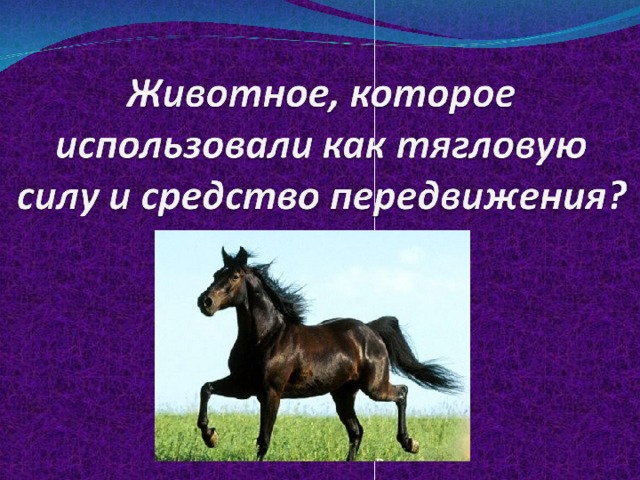 Животное, которое использовали как тягловую силу и средство передвижения?